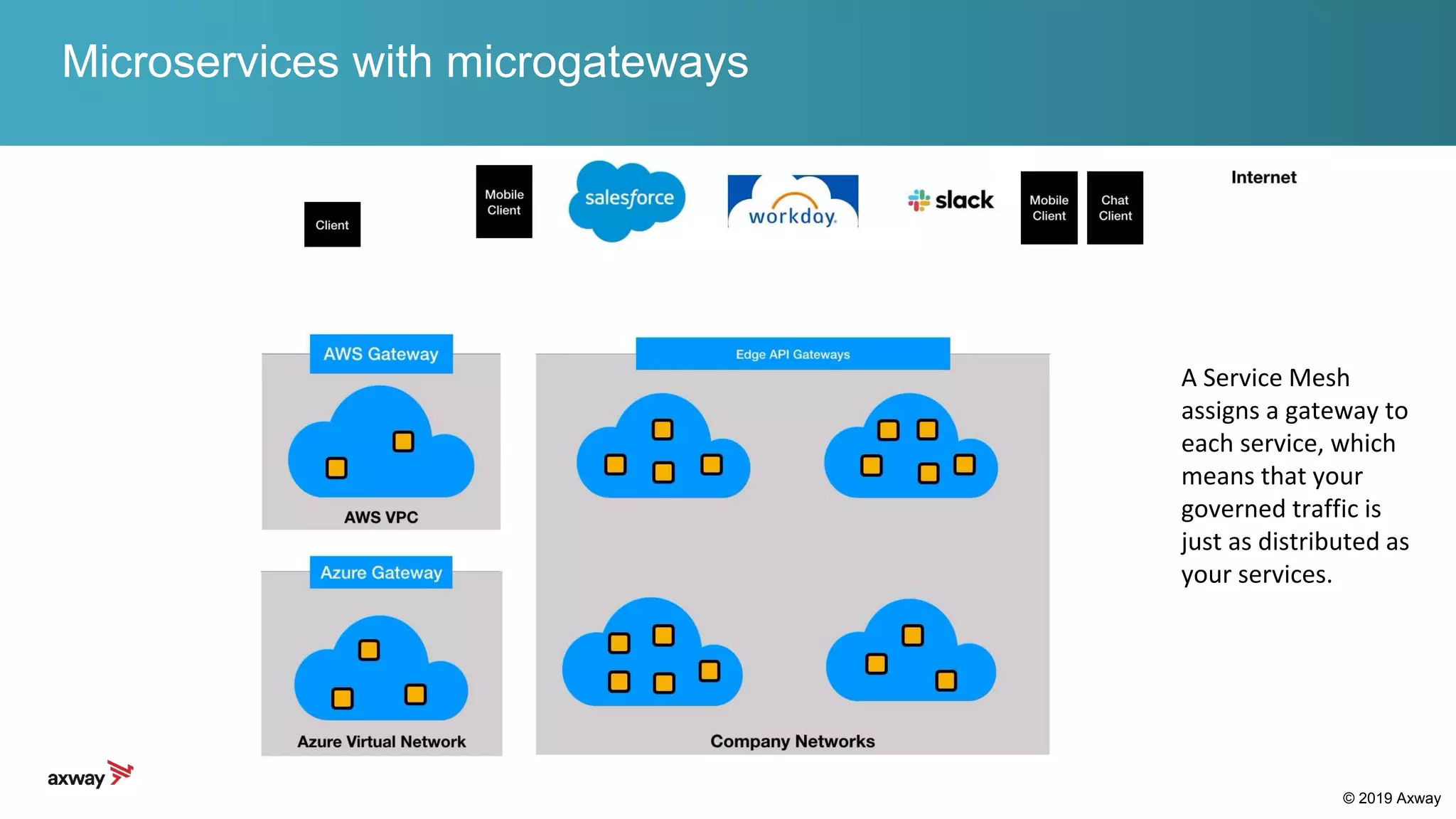 Microservices with microgateways

Client

Mobile Client

salesforce

workday.

slack

Mobile Client

Chat Client

Internet

AWS Gateway

AWS VPC

Azure Gateway

Azure Virtual Network

Edge API Gateways

Company Networks

A Service Mesh assigns a gateway to each service, which means that your governed traffic is just as distributed as your services.

axway

© 2019 Axway